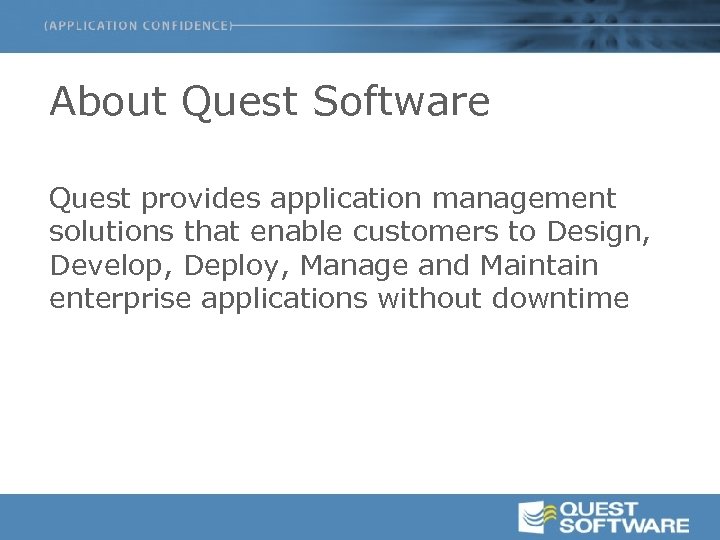 (APPLICATION CONFIDENCE)

About Quest Software

Quest provides application management solutions that enable customers to Design, Develop, Deploy, Manage and Maintain enterprise applications without downtime

QUEST SOFTWARE